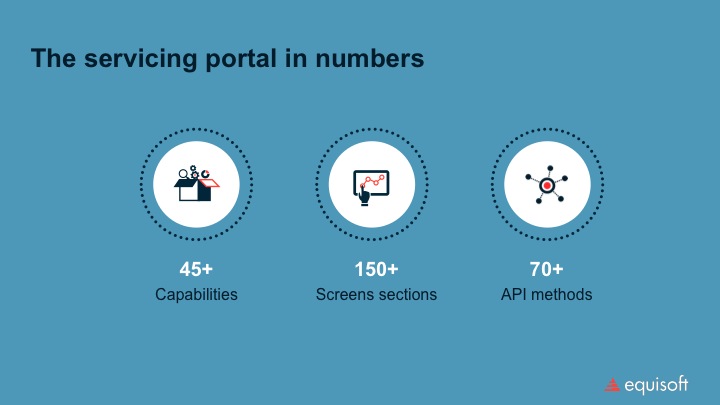 The servicing portal in numbers

45+
Capabilities

150+
Screens sections

70+
API methods

equisoft